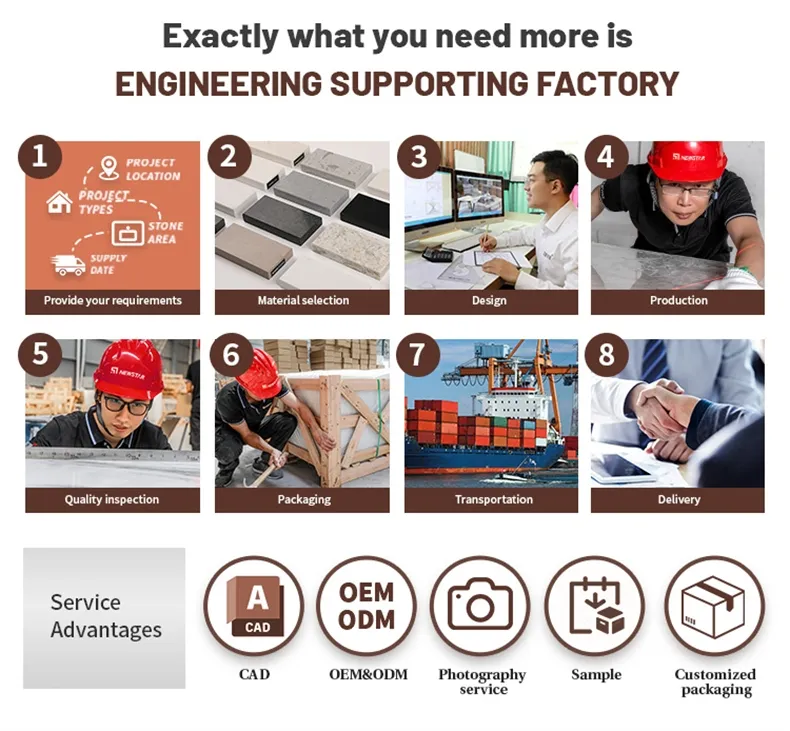 Exactly what you need more is

ENGINEERING SUPPORTING FACTORY

1
PROJECT LOCATION
PROJECT TYPES
STONE AREA
SUPPLY DATE
Provide your requirements

2
Material selection

3
Design

4
NEWSTAR
Production

5
NEWSTAR
Quality inspection

6
Packaging

7
Transportation

8
Delivery

Service Advantages

A
CAD
CAD

OEM
ODM
OEM&ODM

Photography service

Sample

Customized packaging